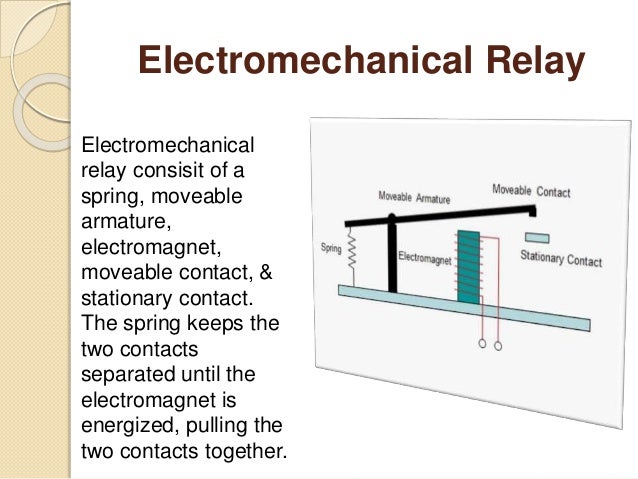 Electromechanical Relay

Electromechanical relay consisit of a spring, moveable armature, electromagnet, moveable contact, & stationary contact. The spring keeps the two contacts separated until the electromagnet is energized, pulling the two contacts together.

Moveable Armature

Moveable Contact

Spring

Electromagnet

Stationary Contact